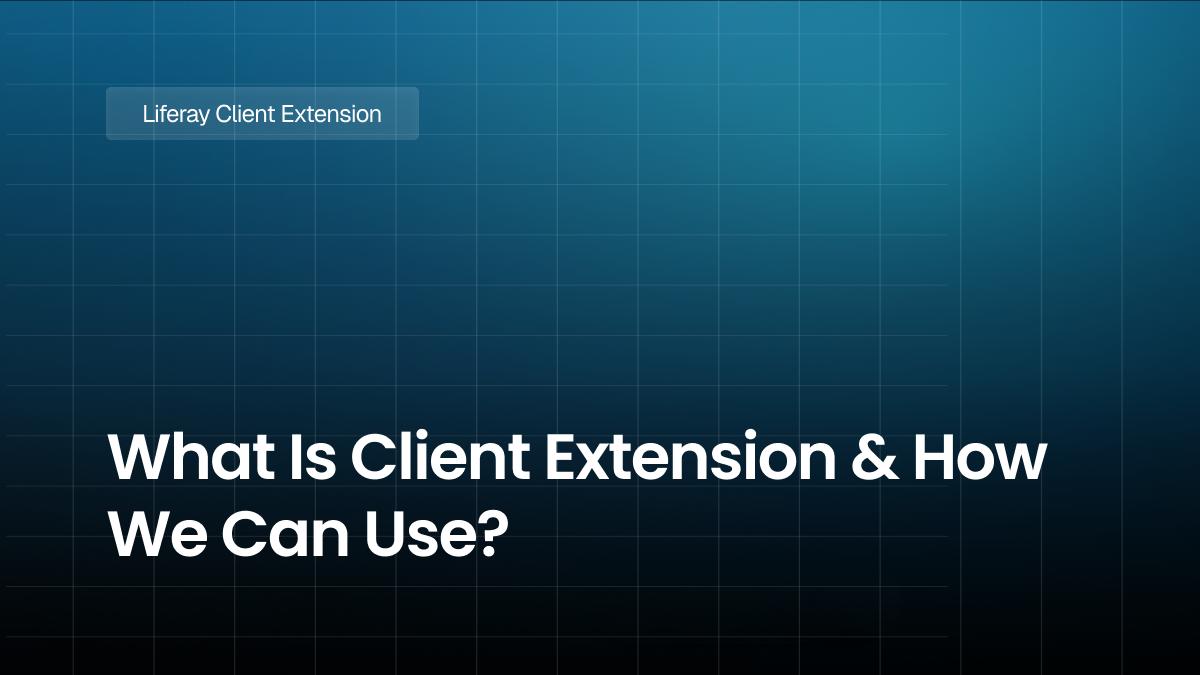 Liferay Client Extension

What Is Client Extension & How We Can Use?